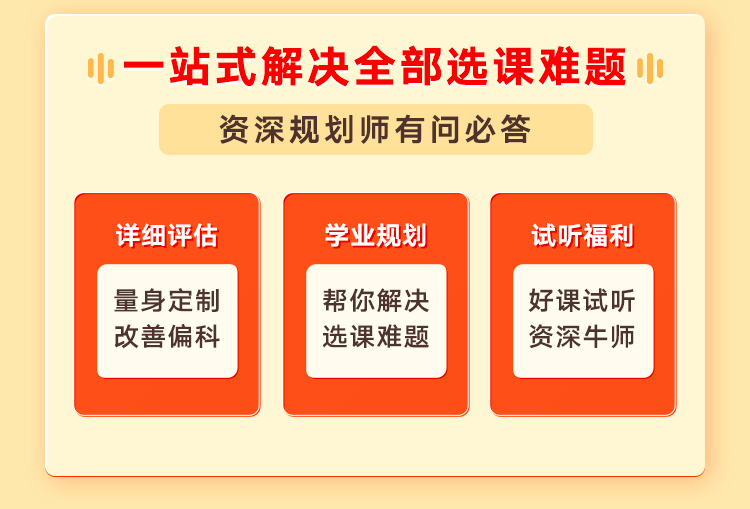 一站式解决全部选课难题

资深规划师有问必答

详细评估

量身定制
改善偏科

学业规划

帮你解决
选课难题

试听福利

好课试听
资深牛师